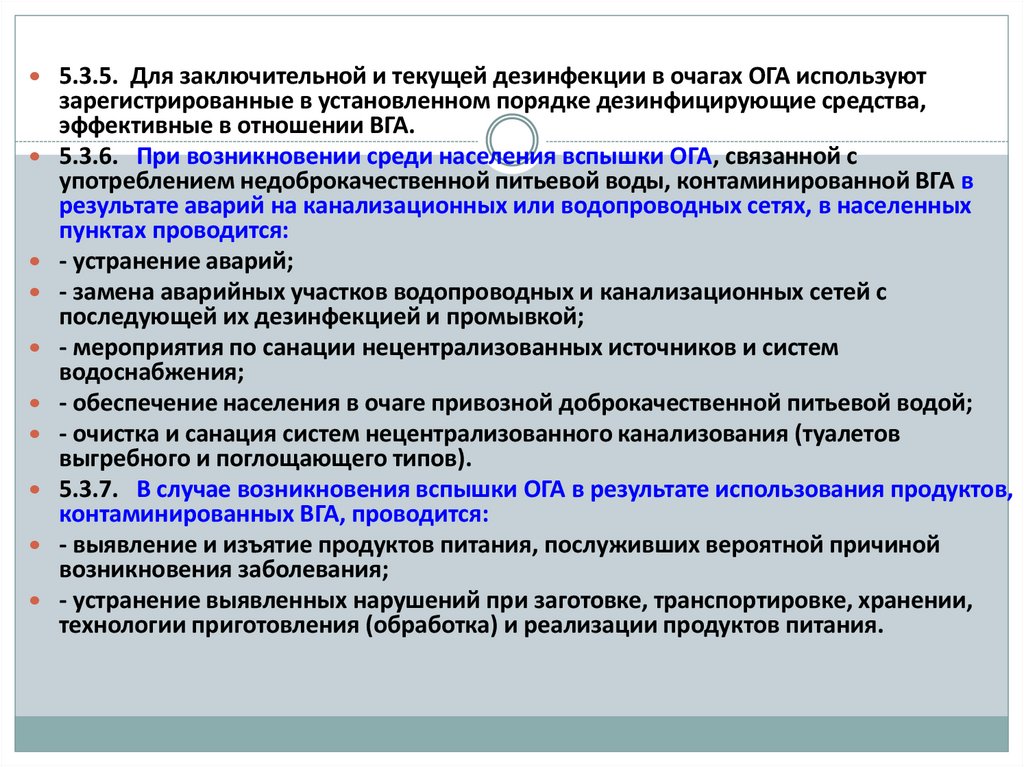 5.3.5. Для заключительной и текущей дезинфекции в очагах ОГА используют зарегистрированные в установленном порядке дезинфицирующие средства, эффективные в отношении ВГА.

5.3.6. При возникновении среди населения вспышки ОГА, связанной с употреблением недоброкачественной питьевой воды, контаминированной ВГА в результате аварий на канализационных или водопроводных сетях, в населенных пунктах проводится:

- устранение аварий;

- замена аварийных участков водопроводных и канализационных сетей с последующей их дезинфекцией и промывкой;

- мероприятия по санации нецентрализованных источников и систем водоснабжения;

- обеспечение населения в очаге привозной доброкачественной питьевой водой;

- очистка и санация систем нецентрализованного канализования (туалетов выгребного и поглощающего типов).

5.3.7. В случае возникновения вспышки ОГА в результате использования продуктов, контаминированных ВГА, проводится:

- выявление и изъятие продуктов питания, послуживших вероятной причиной возникновения заболевания;

- устранение выявленных нарушений при заготовке, транспортировке, хранении, технологии приготовления (обработка) и реализации продуктов питания.